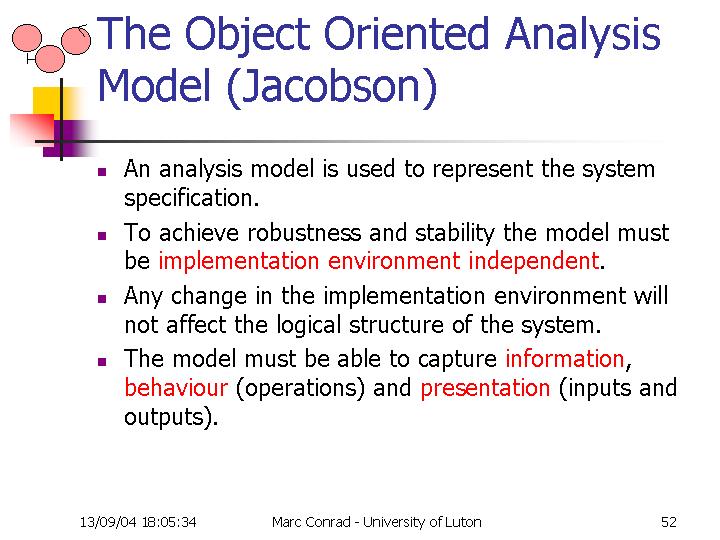 The Object Oriented Analysis Model (Jacobson)

• An analysis model is used to represent the system specification.

• To achieve robustness and stability the model must be implementation environment independent.

• Any change in the implementation environment will not affect the logical structure of the system.

• The model must be able to capture information, behaviour (operations) and presentation (inputs and outputs).

13/09/04 18:05:34 Marc Conrad - University of Luton 52